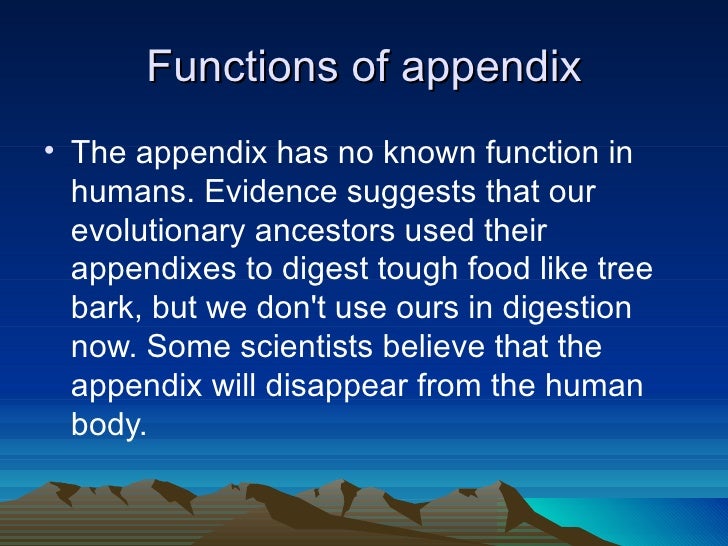 Functions of appendix

• The appendix has no known function in humans. Evidence suggests that our evolutionary ancestors used their appendixes to digest tough food like tree bark, but we don't use ours in digestion now. Some scientists believe that the appendix will disappear from the human body.